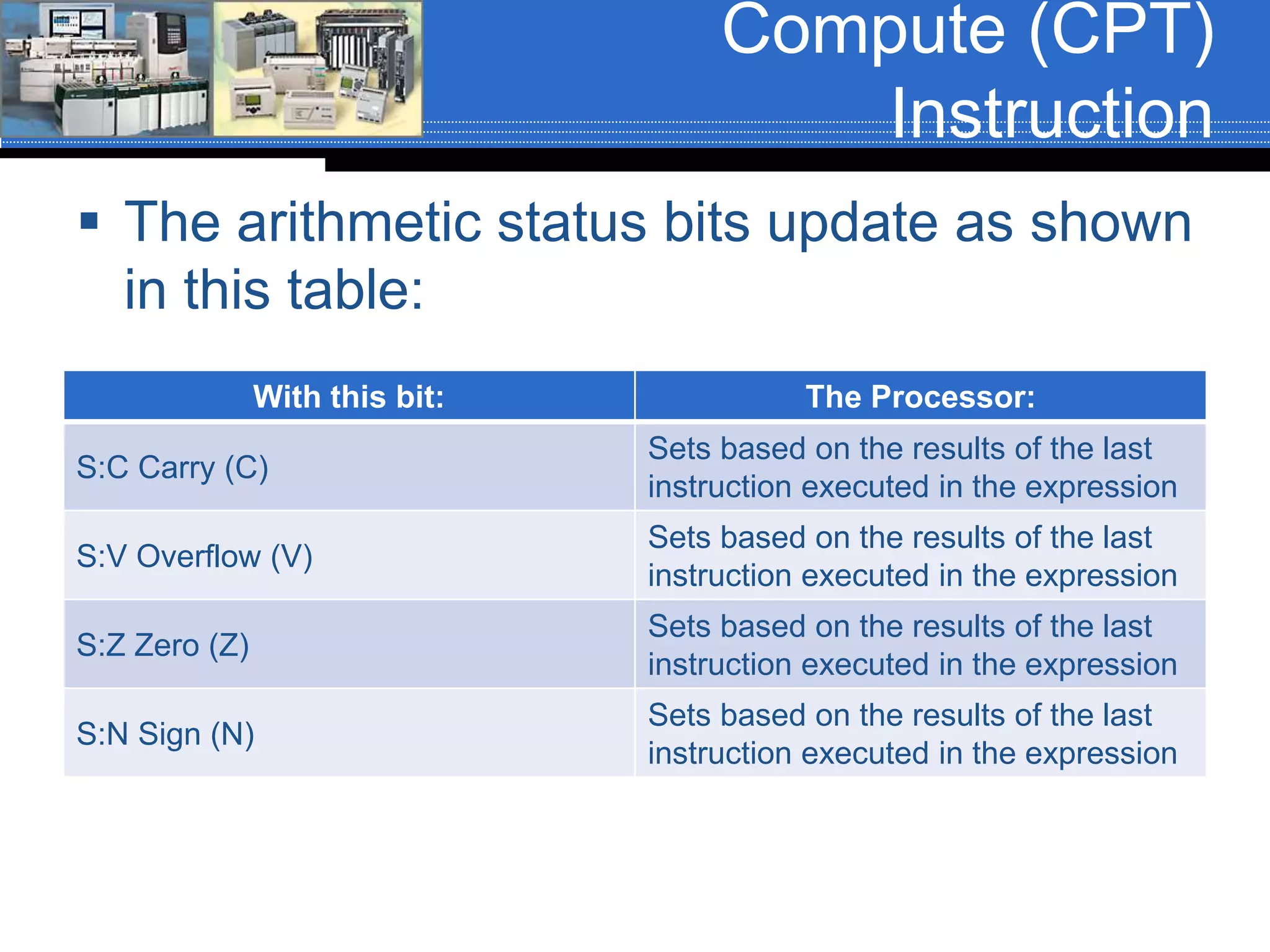 Compute (CPT) Instruction

▪ The arithmetic status bits update as shown in this table:

| With this bit: | The Processor: |
|---|---|
| S:C Carry (C) | Sets based on the results of the last instruction executed in the expression |
| S:V Overflow (V) | Sets based on the results of the last instruction executed in the expression |
| S:Z Zero (Z) | Sets based on the results of the last instruction executed in the expression |
| S:N Sign (N) | Sets based on the results of the last instruction executed in the expression |